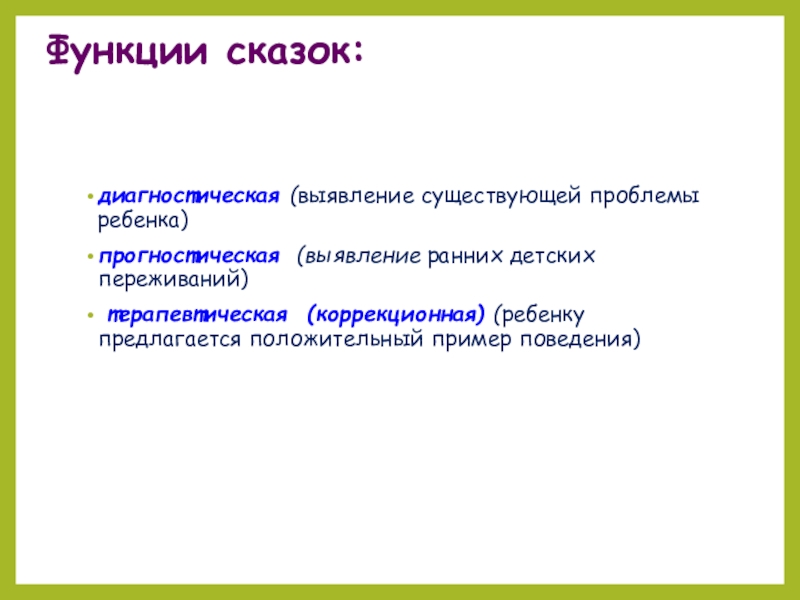 Функции сказок:

• диагностическая (выявление существующей проблемы ребенка)

• прогностическая (выявление ранних детских переживаний)

• терапевтическая (коррекционная) (ребенку предлагается положительный пример поведения)